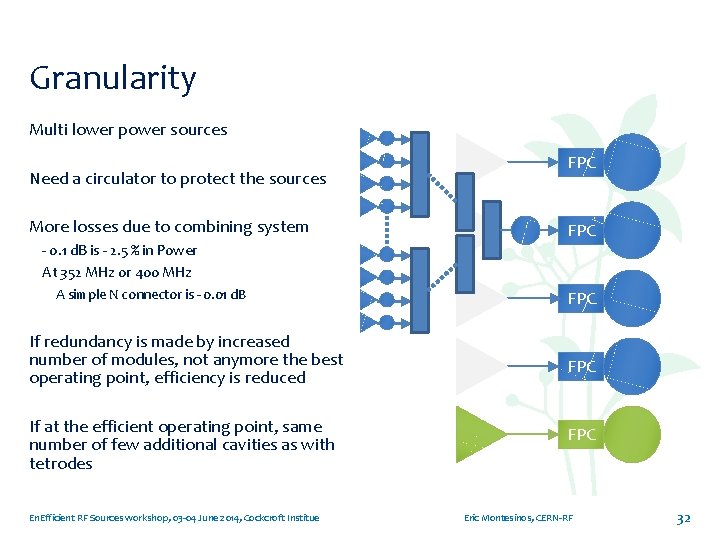 Granularity

Multi lower power sources

Need a circulator to protect the sources

More losses due to combining system

- 0.1 dB is - 2.5 % in Power

At 352 MHz or 400 MHz

A simple N connector is - 0.01 dB

If redundancy is made by increased number of modules, not anymore the best operating point, efficiency is reduced

If at the efficient operating point, same number of few additional cavities as with tetrodes

FPC

FPC

FPC

FPC

FPC

EnEfficient RF Sources workshop, 03-04 June 2014, Cockcroft Institue

Eric Montesinos, CERN-RF

32